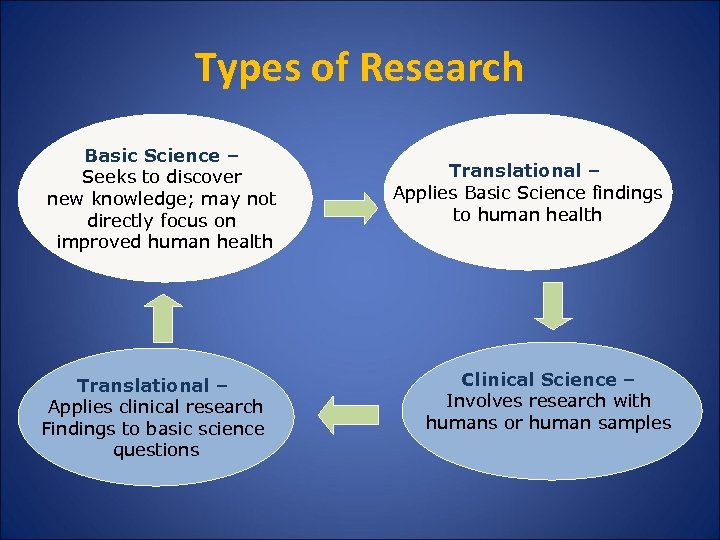 Types of Research

Basic Science –
Seeks to discover new knowledge; may not directly focus on improved human health

Translational –
Applies Basic Science findings to human health

Clinical Science –
Involves research with humans or human samples

Translational –
Applies clinical research Findings to basic science questions